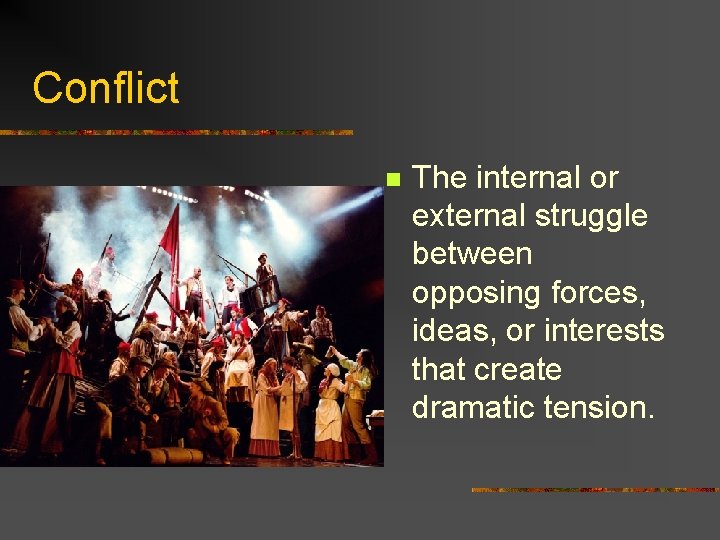 Conflict

The internal or external struggle between opposing forces, ideas, or interests that create dramatic tension.